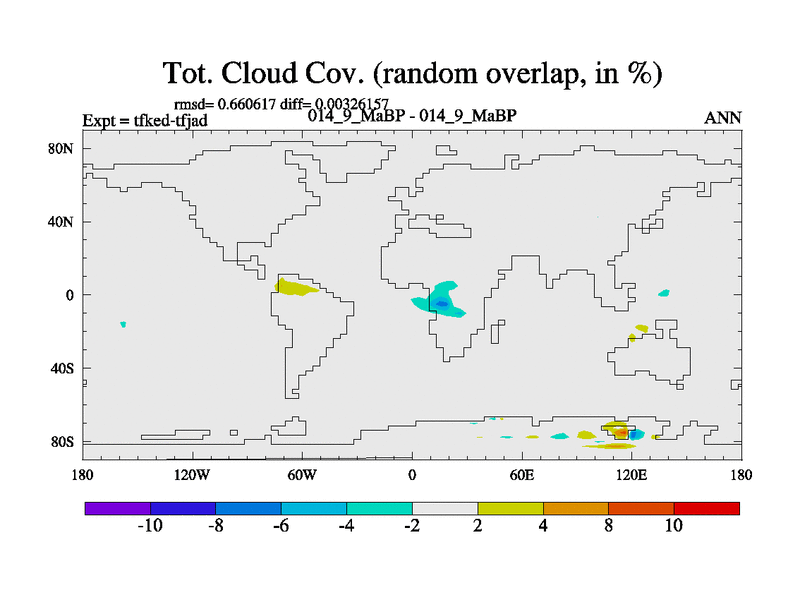 Tot. Cloud Cov. (random overlap, in %)

rmsd= 0.660617 diff= 0.00326157

Expt = tfked-tfjad

014_9_MaBP - 014_9_MaBP

ANN

80N

40N

0

40S

80S

180

120W

60W

0

60E

120E

180

-10

-8

-6

-4

-2

2

4

8

10